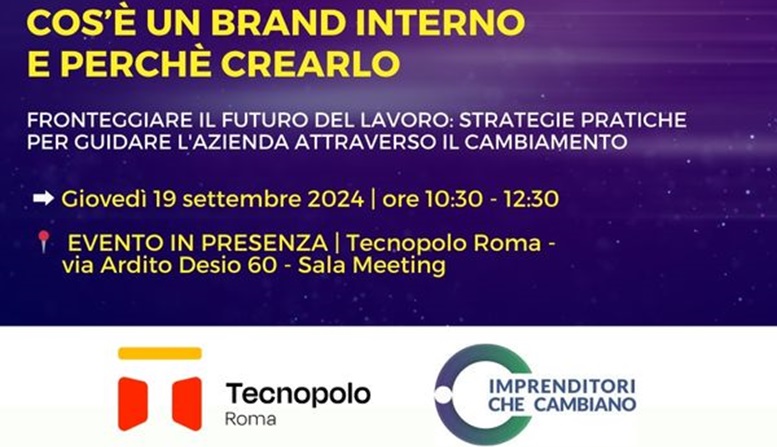 COS'È UN BRAND INTERNO E PERCHÈ CREARLO

FRONTEGGIARE IL FUTURO DEL LAVORO: STRATEGIE PRATICHE PER GUIDARE L'AZIENDA ATTRAVERSO IL CAMBIAMENTO

Giovedì 19 settembre 2024 | ore 10:30 - 12:30

EVENTO IN PRESENZA | Tecnopolo Roma - via Ardito Desio 60 - Sala Meeting

Tecnopolo Roma

IMPRENDITORI CHE CAMBIANO